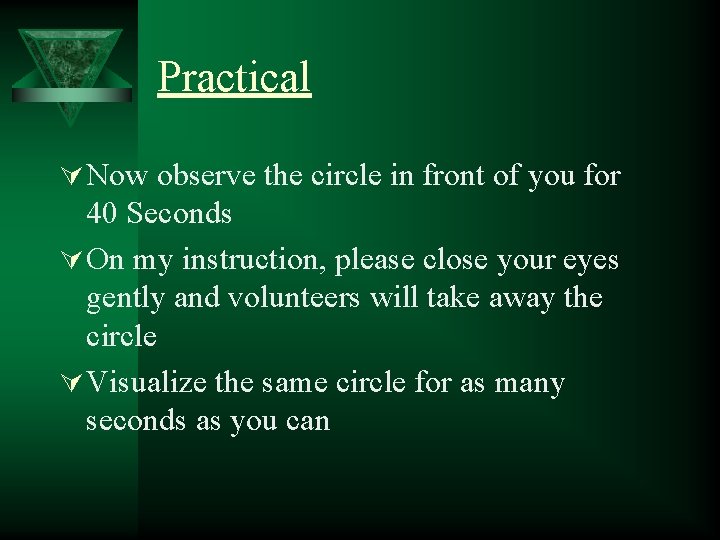 Practical

Now observe the circle in front of you for 40 Seconds

On my instruction, please close your eyes gently and volunteers will take away the circle

Visualize the same circle for as many seconds as you can